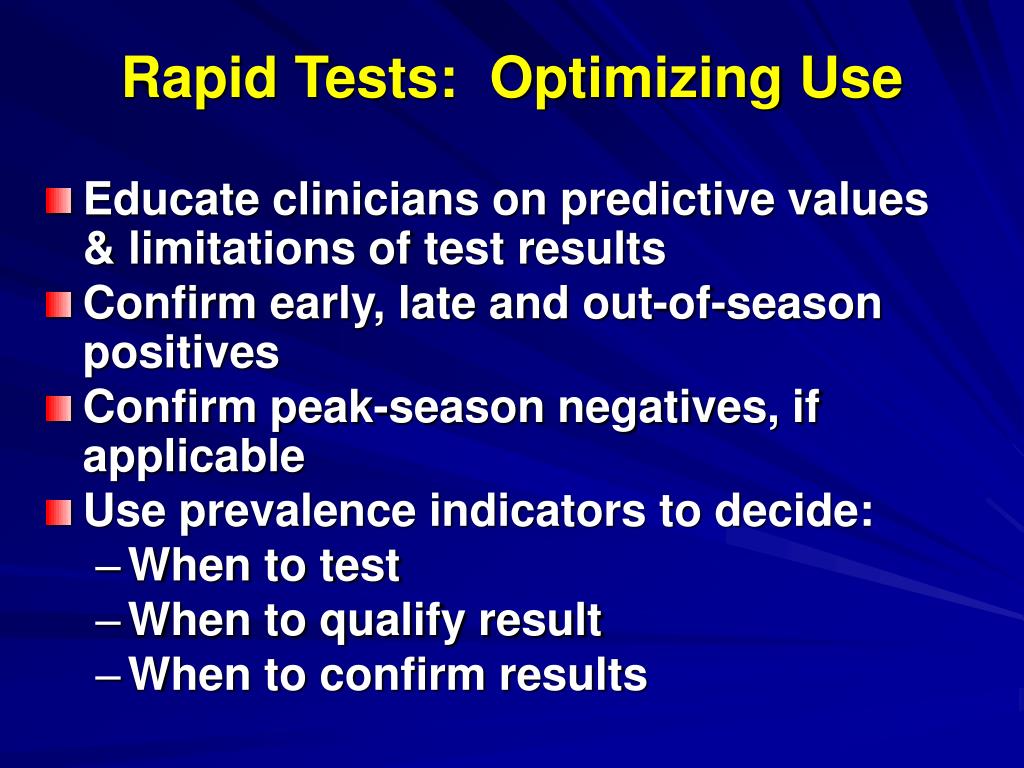 Rapid Tests: Optimizing Use

Educate clinicians on predictive values & limitations of test results
Confirm early, late and out-of-season positives
Confirm peak-season negatives, if applicable
Use prevalence indicators to decide:
– When to test
– When to qualify result
– When to confirm results